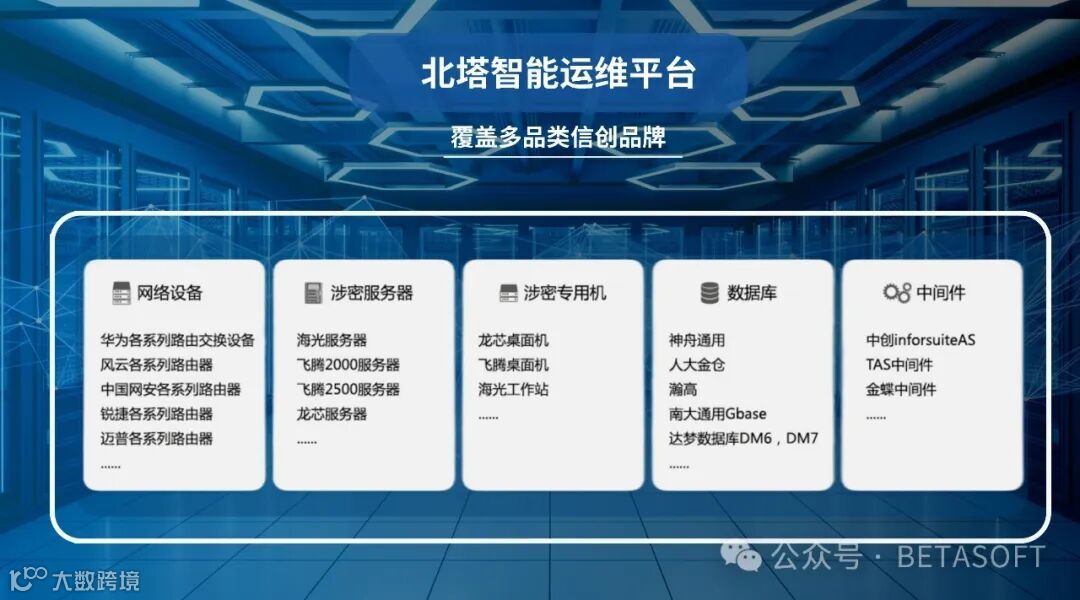 北塔智能运维平台

覆盖多品类信创品牌

网络设备

华为各系列路由交换设备
风云各系列路由器
中国网安各系列路由器
锐捷各系列路由器
迈普各系列路由器
......

涉密服务器

海光服务器
飞腾2000服务器
飞腾2500服务器
龙芯服务器
......

涉密专用机

龙芯桌面机
飞腾桌面机
海光工作站
......

数据库

神舟通用
人大金仓
瀚高
南大通用Gbase
达梦数据库DM6，DM7
......

中间件

中创inforsuiteAS
TAS中间件
金蝶中间件
......

公众号 · BETASOFT

大数跨境